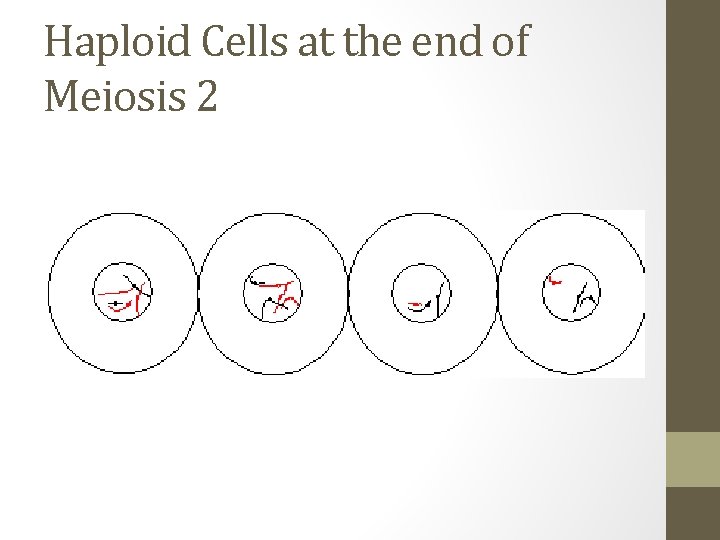 Haploid Cells at the end of Meiosis 2